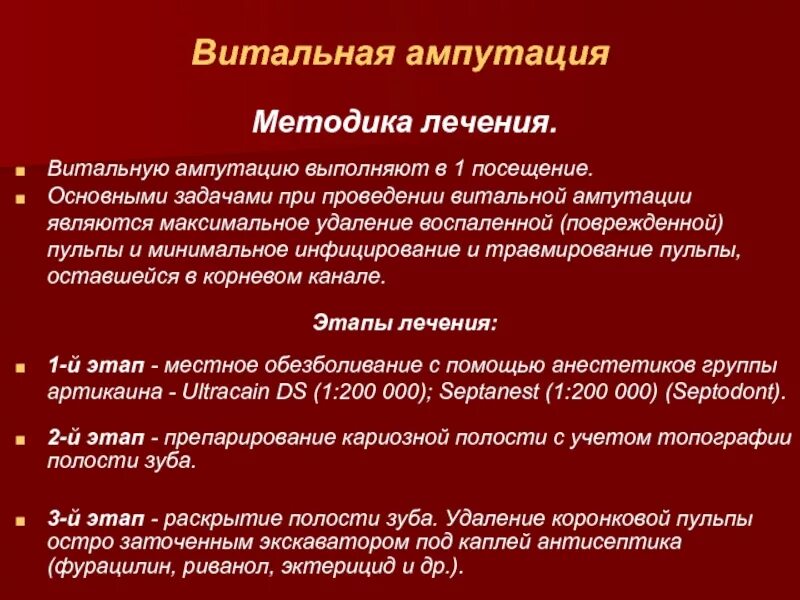 Витальная ампутация

Методика лечения.

Витальную ампутацию выполняют в 1 посещение.

Основными задачами при проведении витальной ампутации являются максимальное удаление воспаленной (поврежденной) пульпы и минимальное инфицирование и травмирование пульпы, оставшейся в корневом канале.

Этапы лечения:

1-й этап - местное обезболивание с помощью анестетиков группы артикаина - Ultracain DS (1:200 000); Septanest (1:200 000) (Septodont).

2-й этап - препарирование кариозной полости с учетом топографии полости зуба.

3-й этап - раскрытие полости зуба. Удаление коронковой пульпы остро заточенным экскаватором под каплей антисептика (фурацилин, риванол, эктерицид и др.).